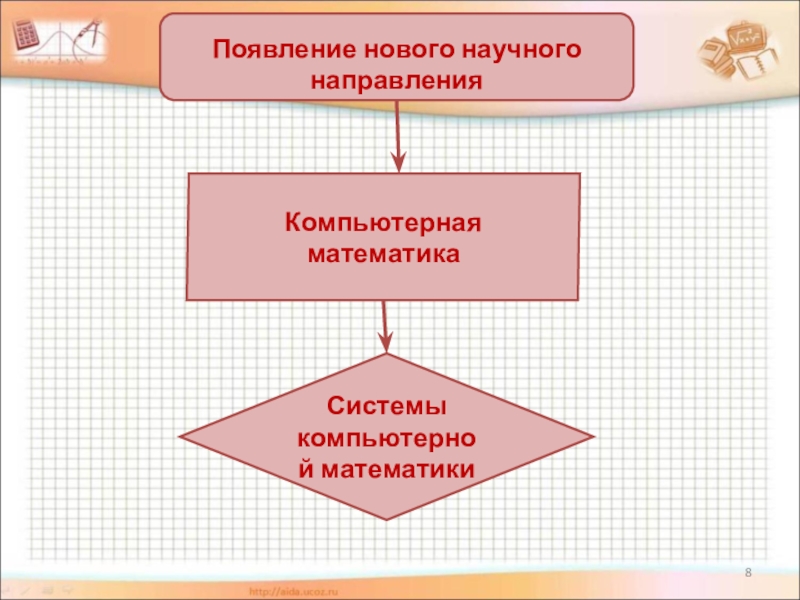 Появление нового научного направления

Компьютерная математика

Системы компьютерно й математики

8

http://aida.ucoz.ru